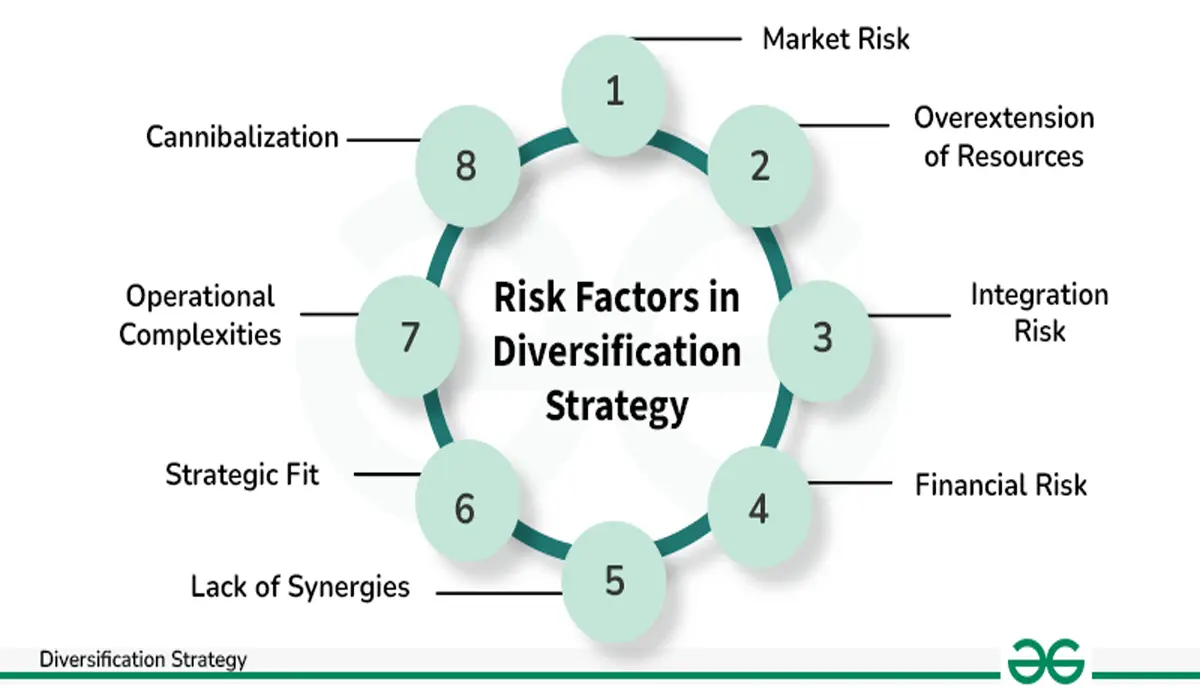 Risk Factors in Diversification Strategy

1 Market Risk

2 Overextension of Resources

3 Integration Risk

4 Financial Risk

5 Lack of Synergies

6 Strategic Fit

7 Operational Complexities

8 Cannibalization

Diversification Strategy